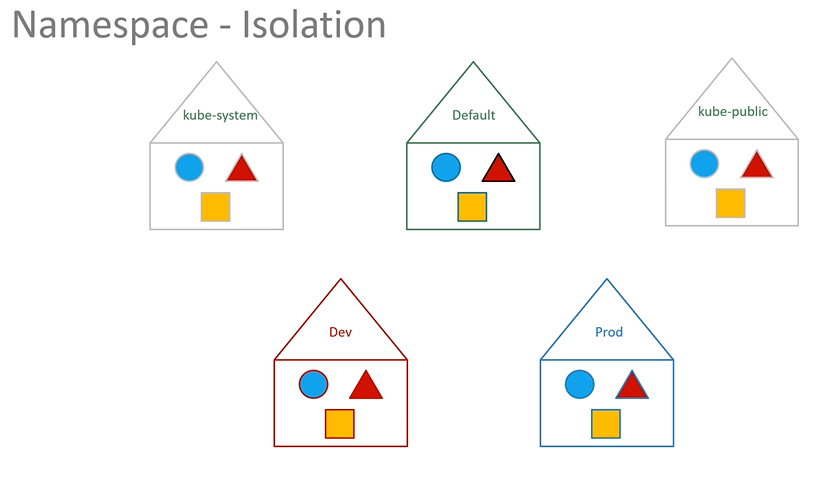 Namespace - Isolation

kube-system

Default

kube-public

Dev

Prod